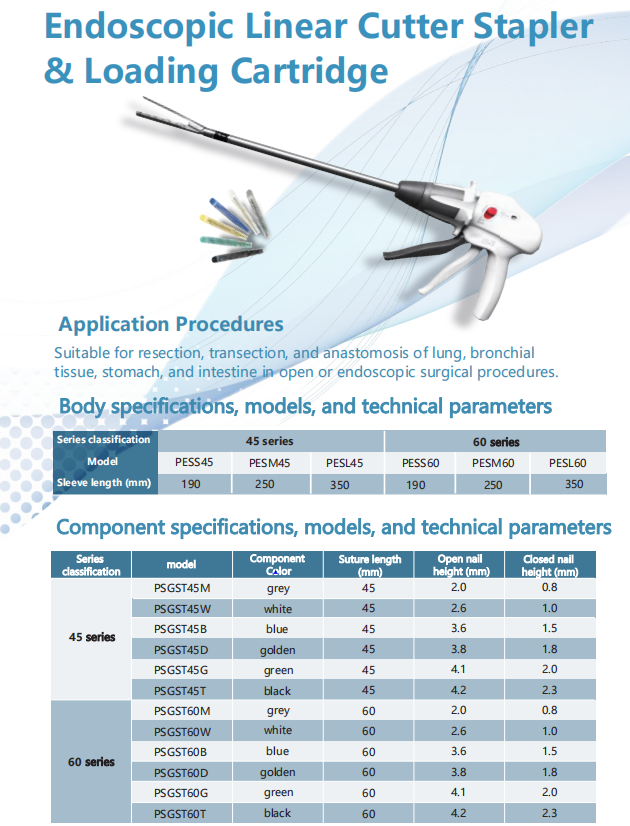 Endoscopic Linear Cutter Stapler & Loading Cartridge

Application Procedures

Suitable for resection, transection, and anastomosis of lung, bronchial tissue, stomach, and intestine in open or endoscopic surgical procedures.

Body specifications, models, and technical parameters

| Series classification | 45 series | | | 60 series | | |
|---|---|---|---|---|---|---|
| Model | PESS45 | PESM45 | PESL45 | PESS60 | PESM60 | PESL60 |
| Sleeve length (mm) | 190 | 250 | 350 | 190 | 250 | 350 |

Component specifications, models, and technical parameters

| Series classification | model | Component Color | Suture length (mm) | Open nail height (mm) | Closed nail height (mm) |
|---|---|---|---|---|---|
| 45 series | PSGST45M | grey | 45 | 2.0 | 0.8 |
| | PSGST45W | white | 45 | 2.6 | 1.0 |
| | PSGST45B | blue | 45 | 3.6 | 1.5 |
| | PSGST45D | golden | 45 | 3.8 | 1.8 |
| | PSGST45G | green | 45 | 4.1 | 2.0 |
| | PSGST45T | black | 45 | 4.2 | 2.3 |
| 60 series | PSGST60M | grey | 60 | 2.0 | 0.8 |
| | PSGST60W | white | 60 | 2.6 | 1.0 |
| | PSGST60B | blue | 60 | 3.6 | 1.5 |
| | PSGST60D | golden | 60 | 3.8 | 1.8 |
| | PSGST60G | green | 60 | 4.1 | 2.0 |
| | PSGST60T | black | 60 | 4.2 | 2.3 |